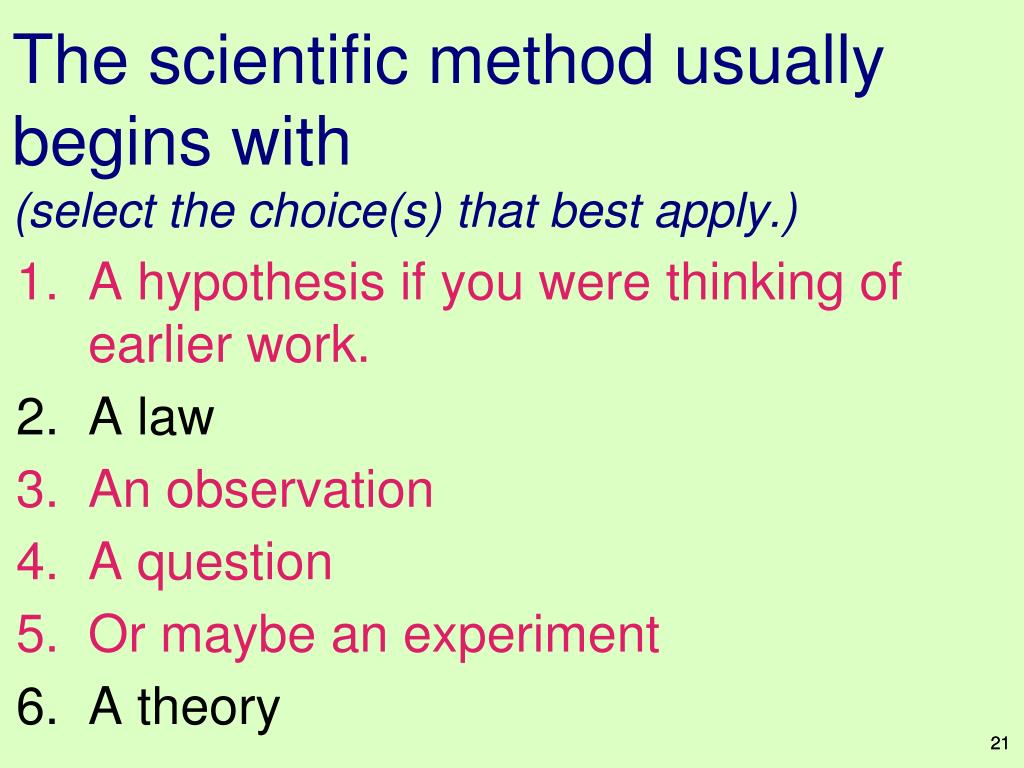 The scientific method usually begins with
(select the choice(s) that best apply.)

1. A hypothesis if you were thinking of earlier work.
2. A law
3. An observation
4. A question
5. Or maybe an experiment
6. A theory

21